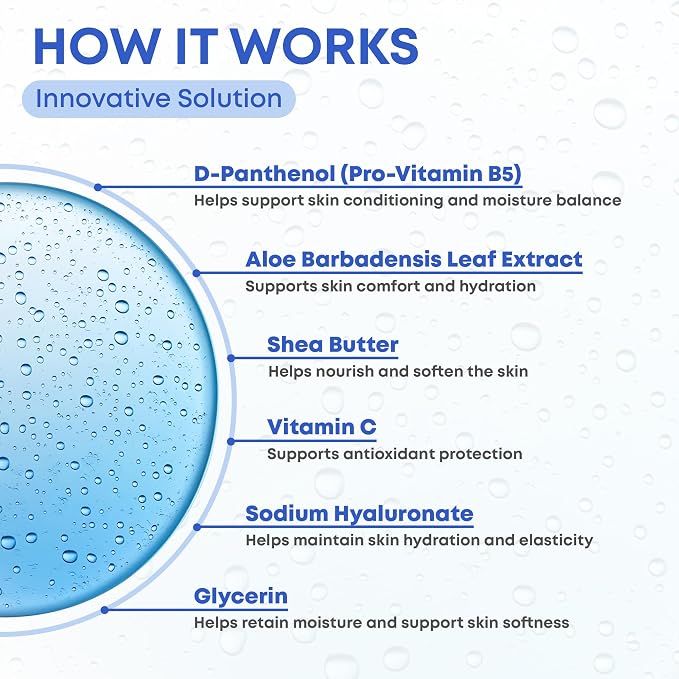 HOW IT WORKS

Innovative Solution

D-Panthenol (Pro-Vitamin B5)
Helps support skin conditioning and moisture balance

Aloe Barbadensis Leaf Extract
Supports skin comfort and hydration

Shea Butter
Helps nourish and soften the skin

Vitamin C
Supports antioxidant protection

Sodium Hyaluronate
Helps maintain skin hydration and elasticity

Glycerin
Helps retain moisture and support skin softness